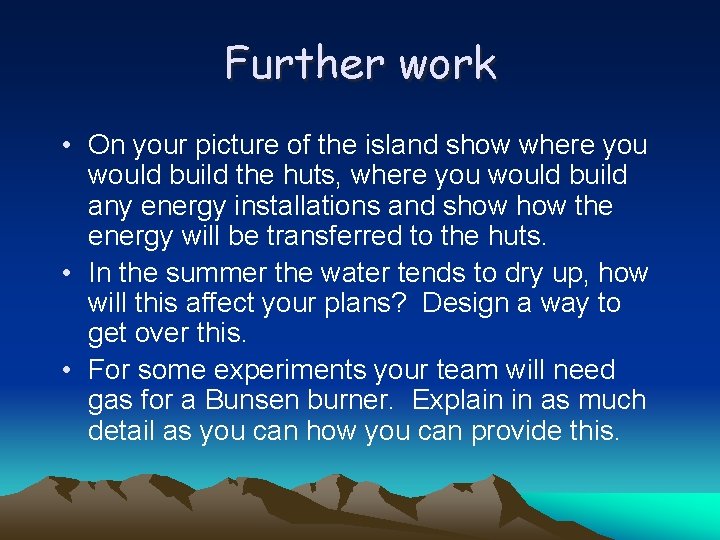 Further work

• On your picture of the island show where you would build the huts, where you would build any energy installations and show how the energy will be transferred to the huts.
• In the summer the water tends to dry up, how will this affect your plans? Design a way to get over this.
• For some experiments your team will need gas for a Bunsen burner. Explain in as much detail as you can how you can provide this.